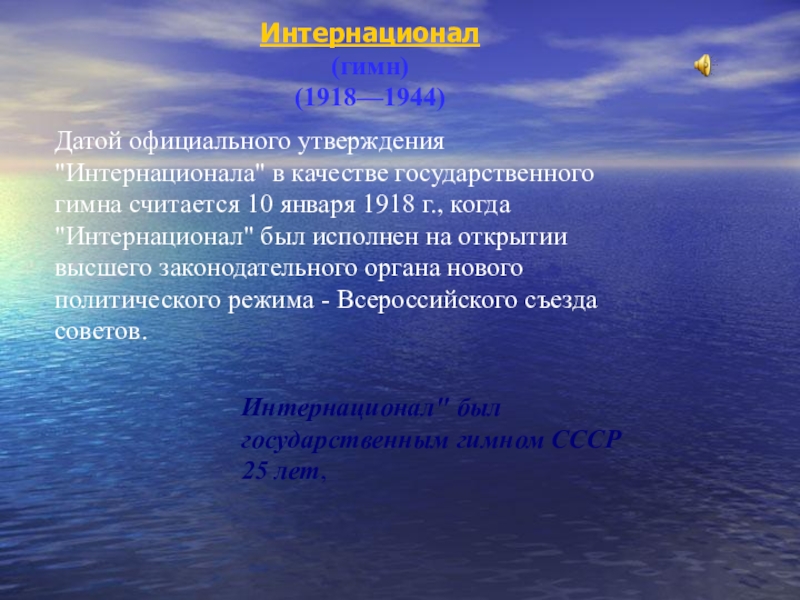 Интернационал
(гимн)
(1918—1944)

Датой официального утверждения "Интернационала" в качестве государственного гимна считается 10 января 1918 г., когда "Интернационал" был исполнен на открытии высшего законодательного органа нового политического режима - Всероссийского съезда советов.

Интернационал" был государственным гимном СССР 25 лет,